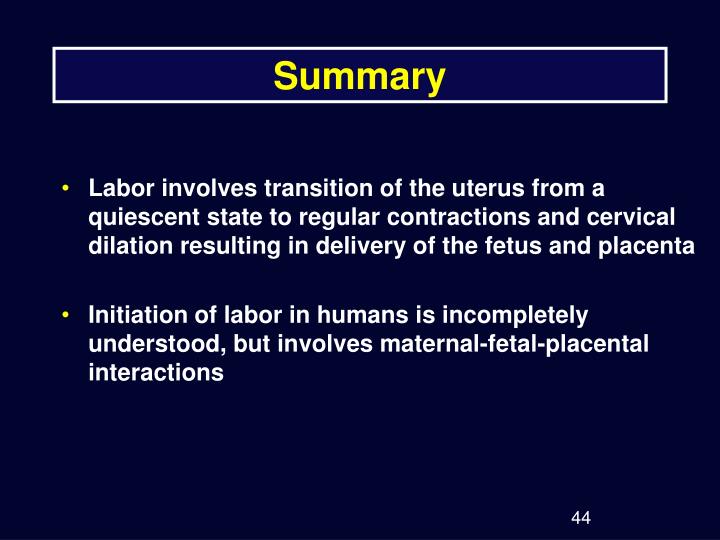 Summary

• Labor involves transition of the uterus from a quiescent state to regular contractions and cervical dilation resulting in delivery of the fetus and placenta

• Initiation of labor in humans is incompletely understood, but involves maternal-fetal-placental interactions

44